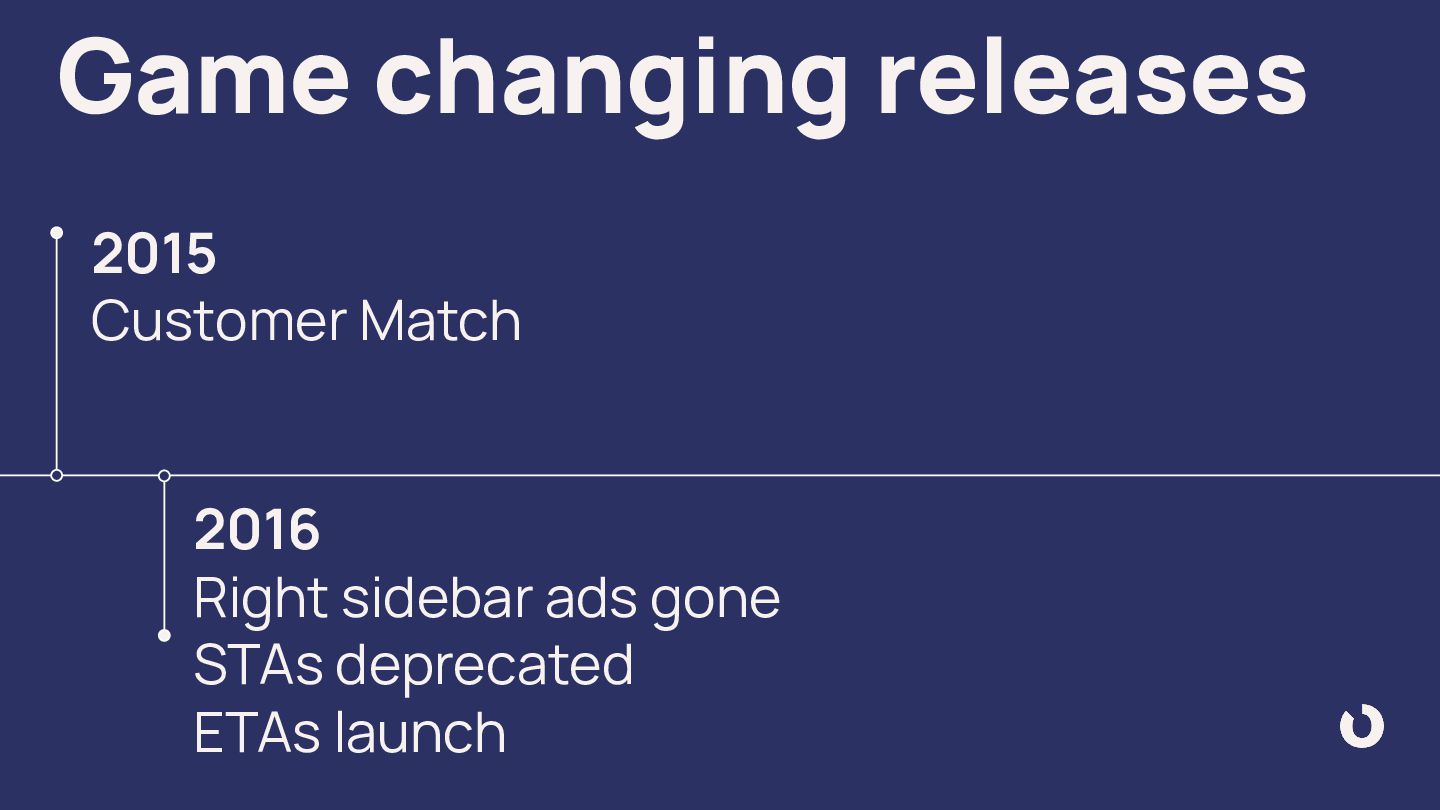 Game changing releases

2015
Customer Match

2016
Right sidebar ads gone
STAs deprecated
ETAs launch